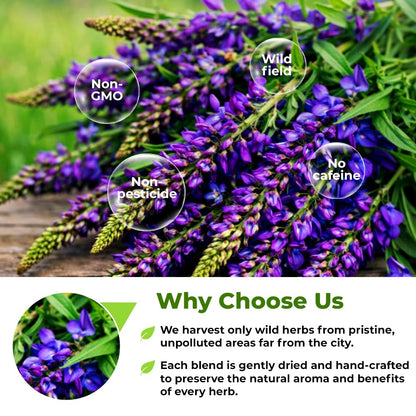 Non-GMO

Wild field

Non-pesticide

No cafeine

Why Choose Us

We harvest only wild herbs from pristine, unpolluted areas far from the city.

Each blend is gently dried and hand-crafted to preserve the natural aroma and benefits of every herb.